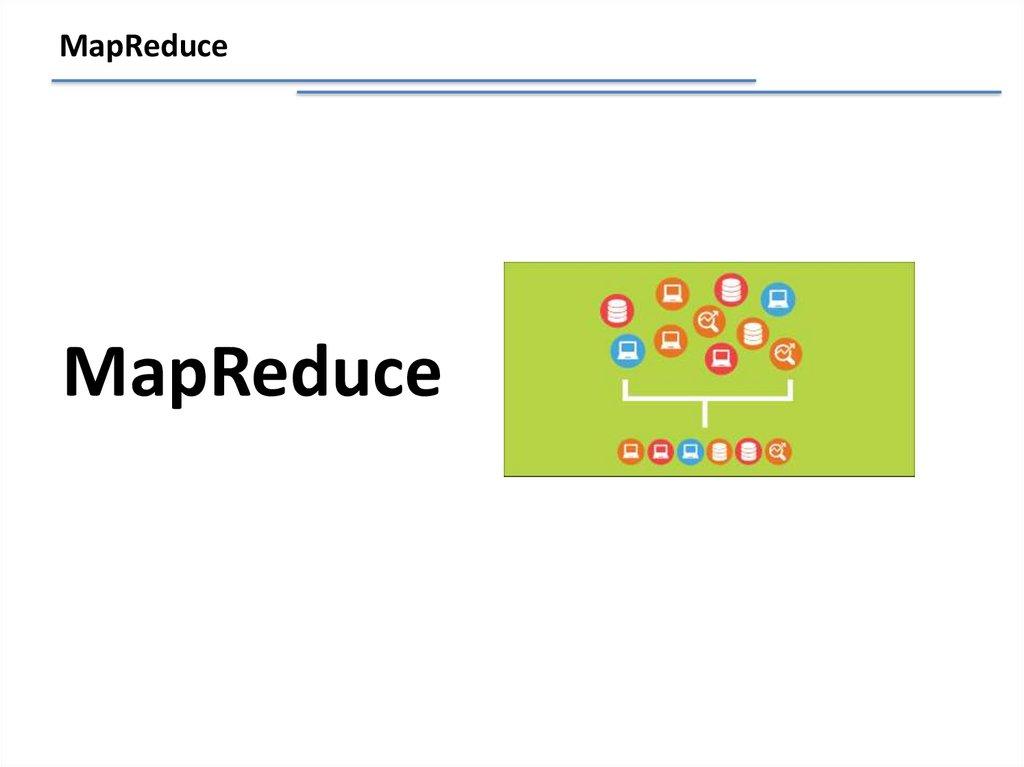 MapReduce

MapReduce